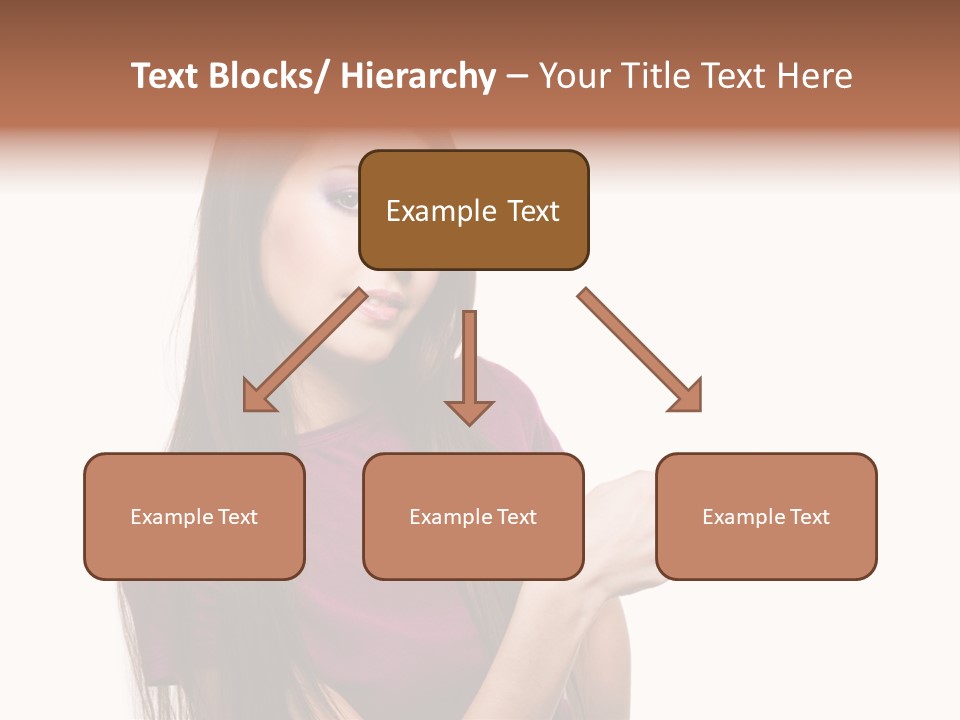 Text Blocks/ Hierarchy – Your Title Text Here

Example Text

Example Text

Example Text

Example Text